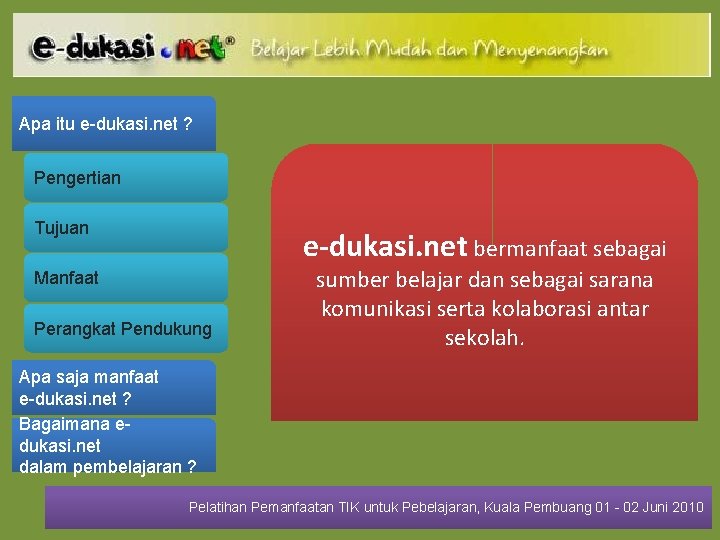 e-dukasi.net® Belajar Lebih Mudah dan Menyenangkan

Apa itu e-dukasi.net ?

Pengertian

Tujuan

Manfaat

Perangkat Pendukung

Apa saja manfaat e-dukasi.net ?

Bagaimana e-dukasi.net dalam pembelajaran ?

e-dukasi.net bermanfaat sebagai sumber belajar dan sebagai sarana komunikasi serta kolaborasi antar sekolah.

Pelatihan Pemanfaatan TIK untuk Pebelajaran, Kuala Pembuang 01 - 02 Juni 2010